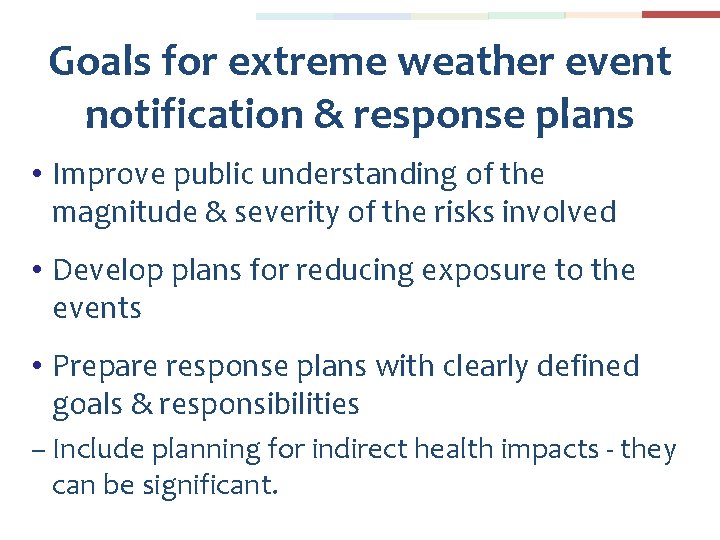 Goals for extreme weather event notification & response plans

• Improve public understanding of the magnitude & severity of the risks involved

• Develop plans for reducing exposure to the events

• Prepare response plans with clearly defined goals & responsibilities

– Include planning for indirect health impacts - they can be significant.